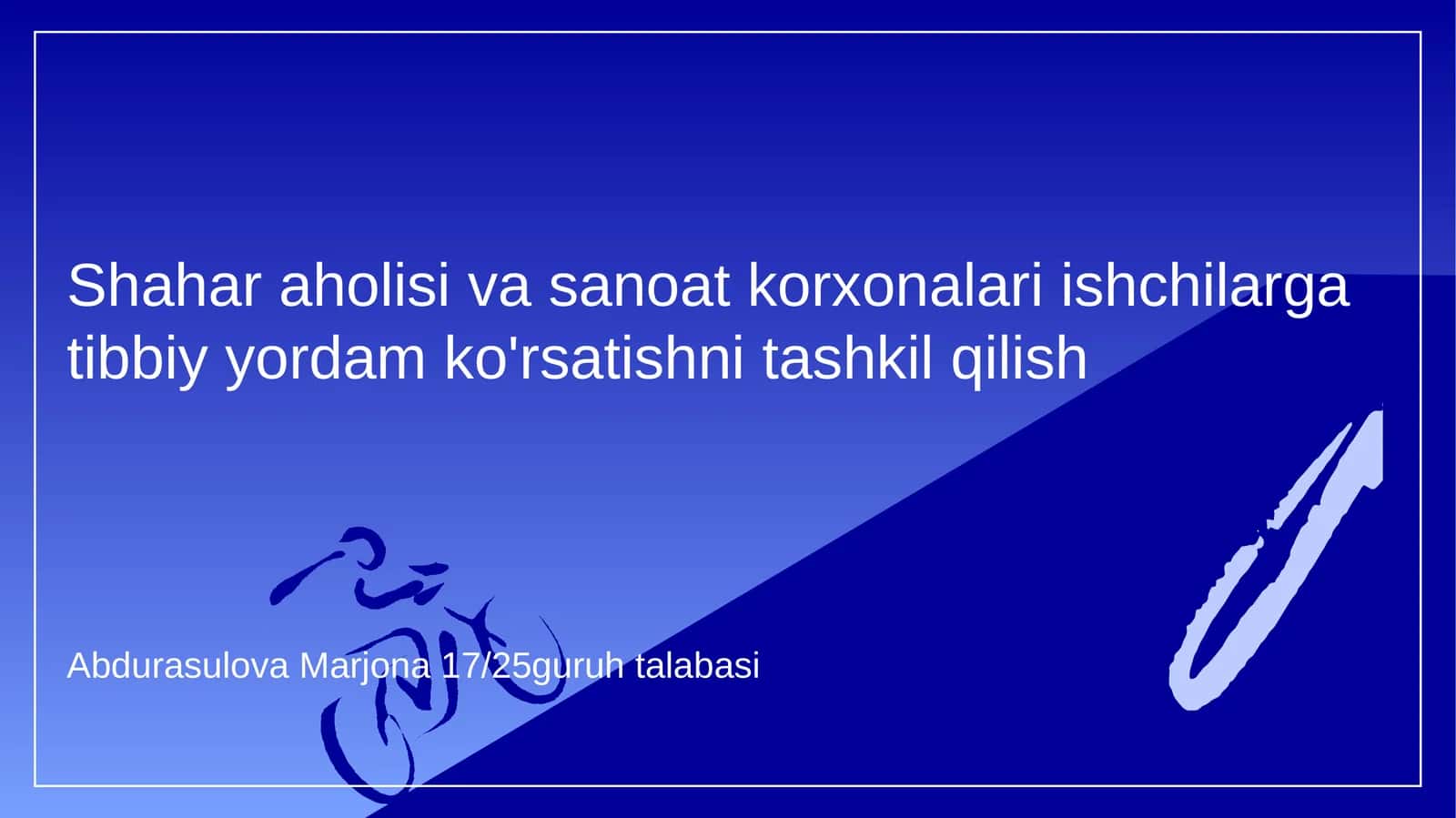 Shahar aholisi va sanoat korxonalari ishchilarga tibbiy yordam ko'rsatishni tashkil qilish

Abdurasulova Marjona 17/25guruh talabasi